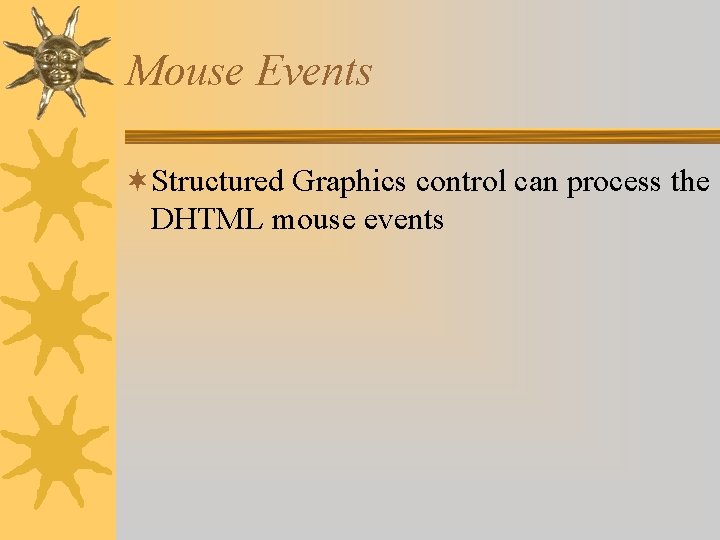 Mouse Events

Structured Graphics control can process the DHTML mouse events